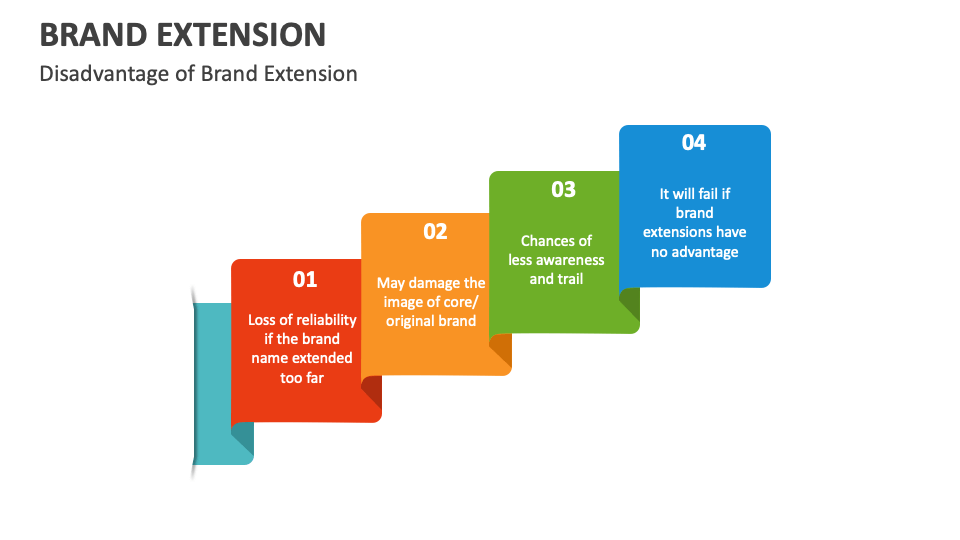 BRAND EXTENSION

Disadvantage of Brand Extension

01

Loss of reliability if the brand name extended too far

02

May damage the image of core/ original brand

03

Chances of less awareness and trail

04

It will fail if brand extensions have no advantage